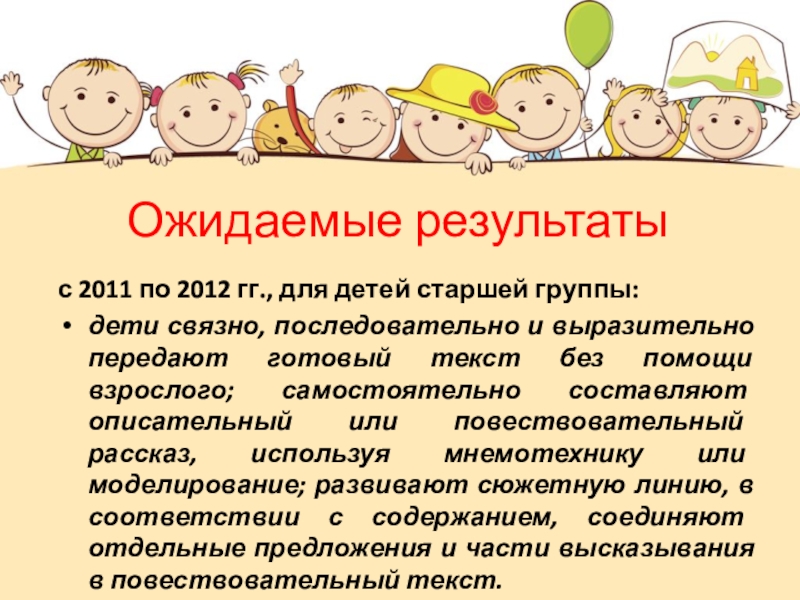 Ожидаемые результаты

с 2011 по 2012 гг., для детей старшей группы:

• дети связно, последовательно и выразительно передают готовый текст без помощи взрослого; самостоятельно составляют описательный или повествовательный рассказ, используя мнемотехнику или моделирование; развивают сюжетную линию, в соответствии с содержанием, соединяют отдельные предложения и части высказывания в повествовательный текст.